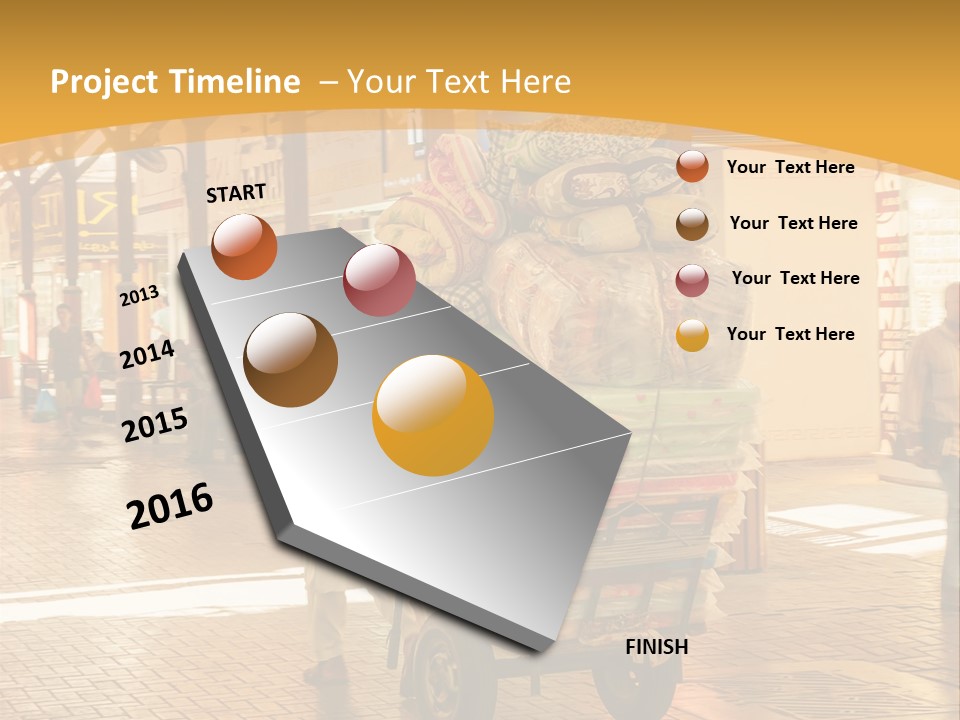 Project Timeline – Your Text Here

START

2013

2014

2015

2016

FINISH

Your Text Here

Your Text Here

Your Text Here

Your Text Here